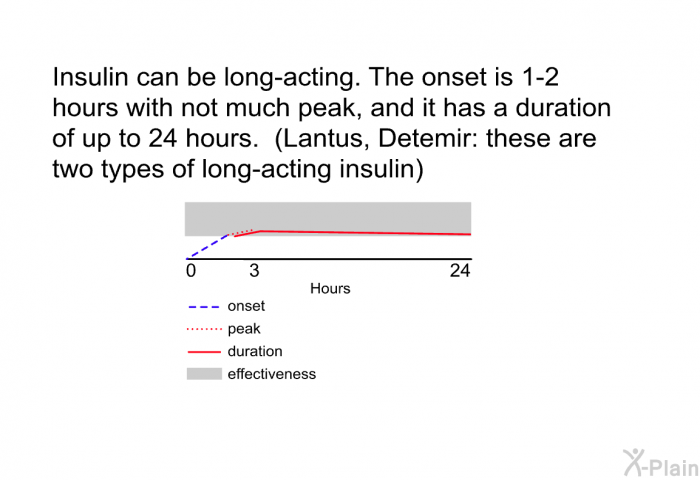 Insulin can be long-acting. The onset is 1-2 hours with not much peak, and it has a duration of up to 24 hours. (Lantus, Detemir: these are two types of long-acting insulin)

0
3
24
Hours

onset
peak
duration
effectiveness

X-Plain